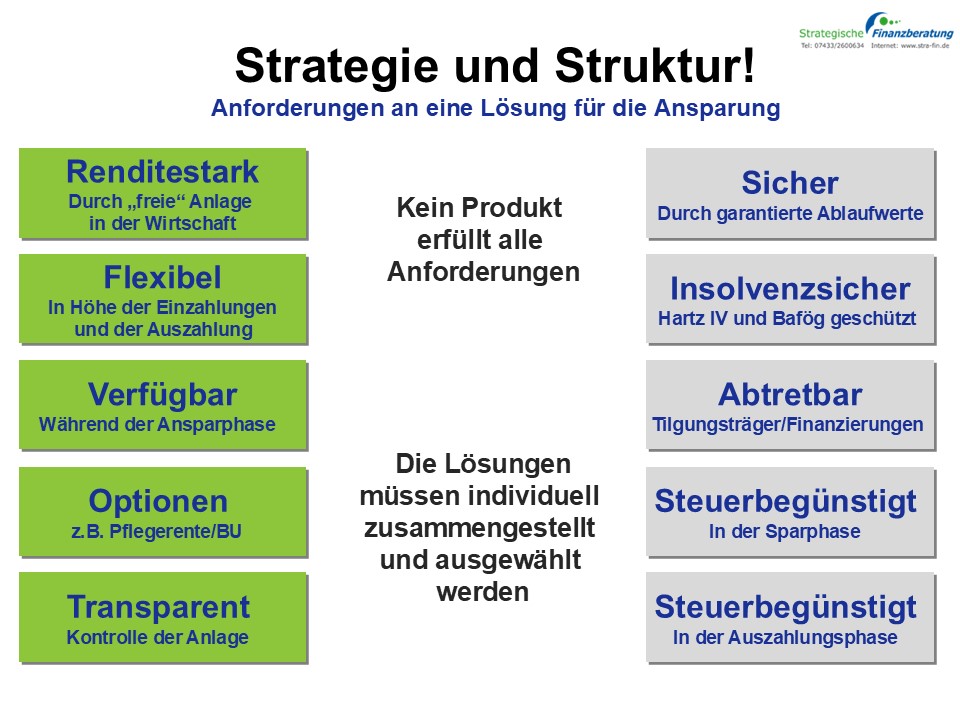 Strategische Finanzberatung
Tel: 07433/2600634 Internet: www.stra-fin.de

Strategie und Struktur!

Anforderungen an eine Lösung für die Ansparung

Renditestark
Durch „freie“ Anlage in der Wirtschaft

Flexibel
In Höhe der Einzahlungen und der Auszahlung

Verfügbar
Während der Ansparphase

Optionen
z.B. Pflegerente/BU

Transparent
Kontrolle der Anlage

Kein Produkt erfüllt alle Anforderungen

Die Lösungen müssen individuell zusammengestellt und ausgewählt werden

Sicher
Durch garantierte Ablaufwerte

Insolvenzsicher
Hartz IV und Bafög geschützt

Abtretbar
Tilgungsträger/Finanzierungen

Steuerbegünstigt
In der Sparphase

Steuerbegünstigt
In der Auszahlungsphase